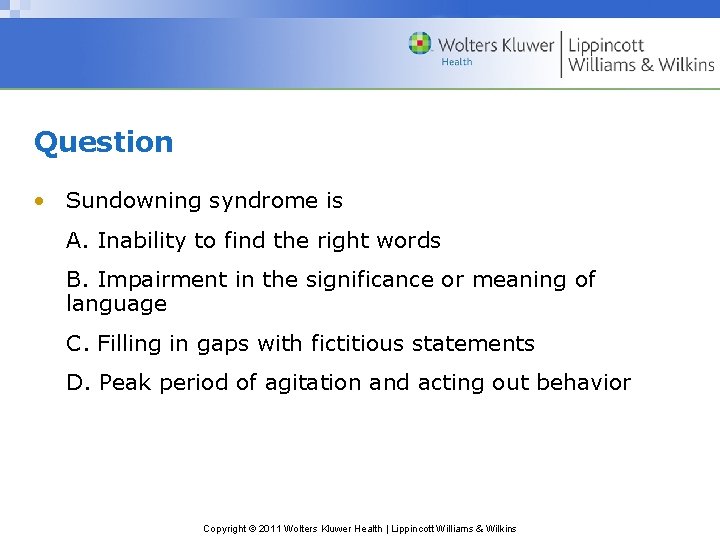 Wolters Kluwer Health | Lippincott Williams & Wilkins

Question

• Sundowning syndrome is

A. Inability to find the right words

B. Impairment in the significance or meaning of language

C. Filling in gaps with fictitious statements

D. Peak period of agitation and acting out behavior

Copyright © 2011 Wolters Kluwer Health | Lippincott Williams & Wilkins